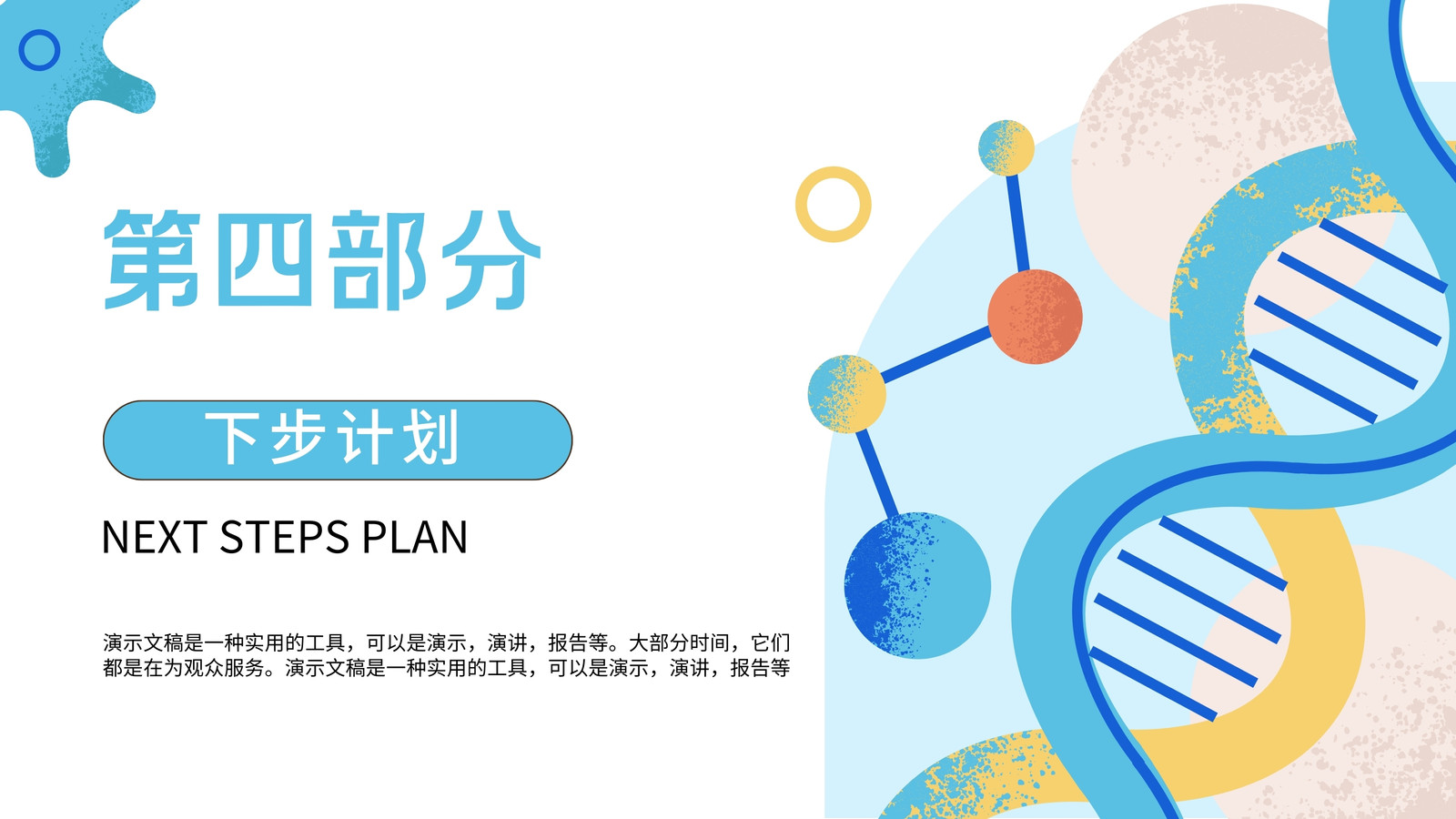 第四部分

下步计划

NEXT STEPS PLAN

演示文稿是一种实用的工具，可以是演示，演讲，报告等。大部分时间，它们都是在为观众服务。演示文稿是一种实用的工具，可以是演示，演讲，报告等